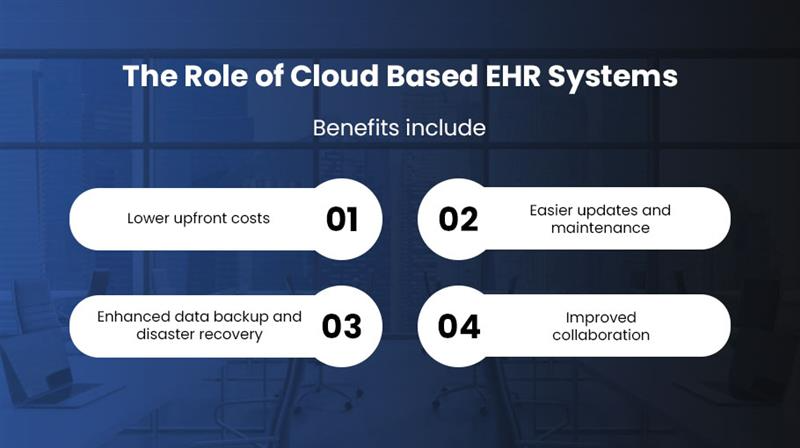 The Role of Cloud Based EHR Systems

Benefits include

Lower upfront costs 01

02 Easier updates and maintenance

Enhanced data backup and disaster recovery 03

04 Improved collaboration